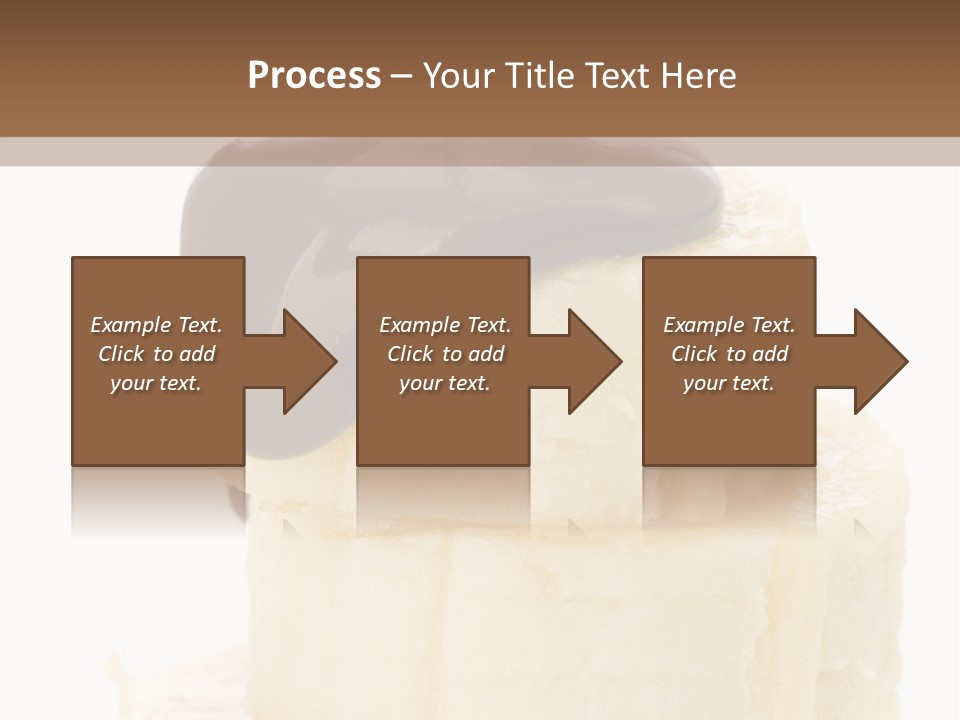 Process – Your Title Text Here

Example Text. Click to add your text.

Example Text. Click to add your text.

Example Text. Click to add your text.